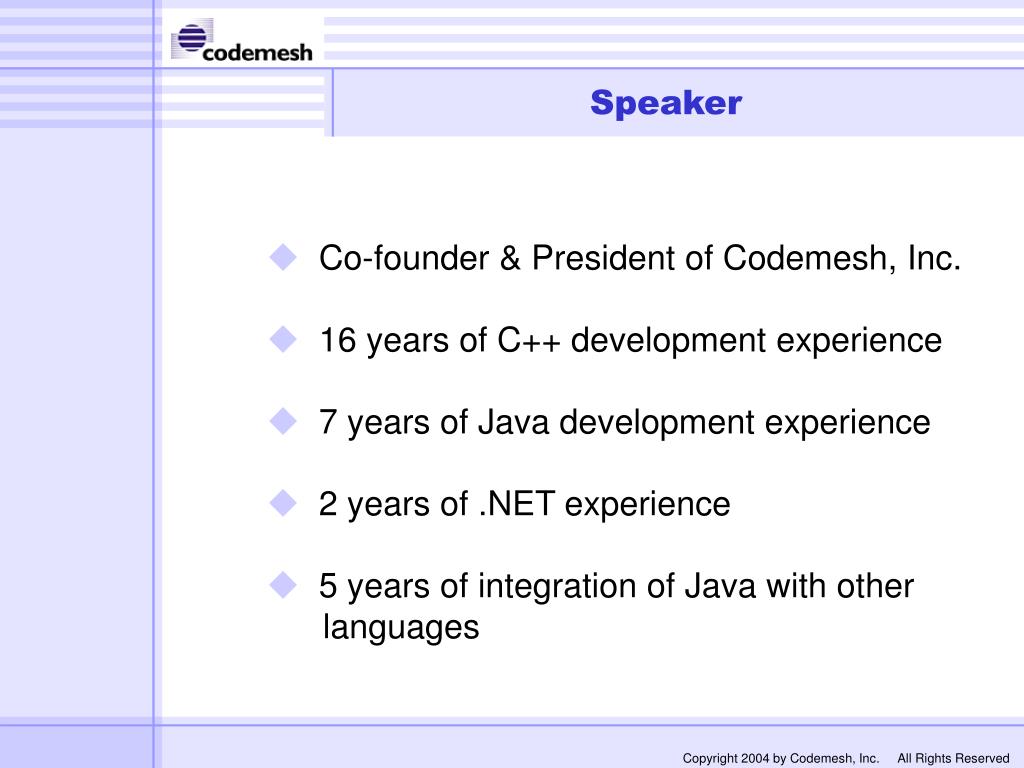 codemesh

Speaker

◆ Co-founder & President of Codemesh, Inc.

◆ 16 years of C++ development experience

◆ 7 years of Java development experience

◆ 2 years of .NET experience

◆ 5 years of integration of Java with other languages

Copyright 2004 by Codemesh, Inc. All Rights Reserved